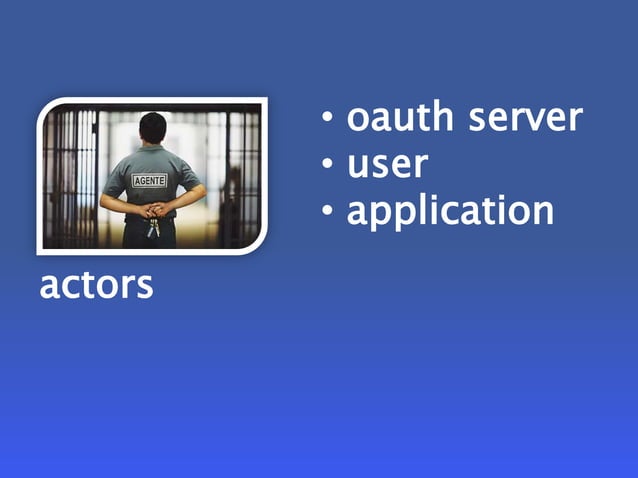 AGENTE

actors

• oauth server
• user
• application